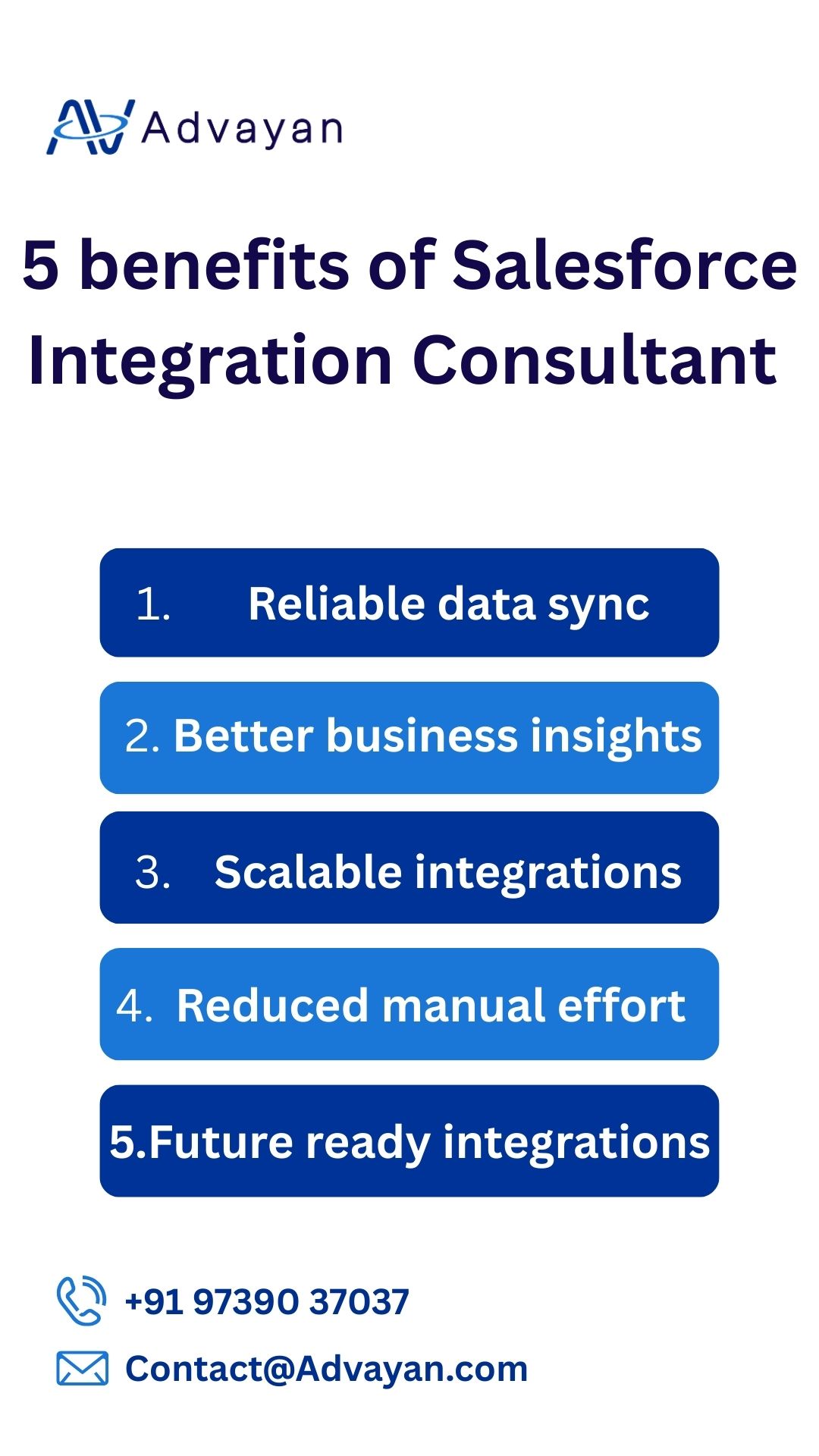 Advayan

5 benefits of Salesforce Integration Consultant

1. Reliable data sync

2. Better business insights

3. Scalable integrations

4. Reduced manual effort

5.Future ready integrations

+91 97390 37037

Contact@Advayan.com